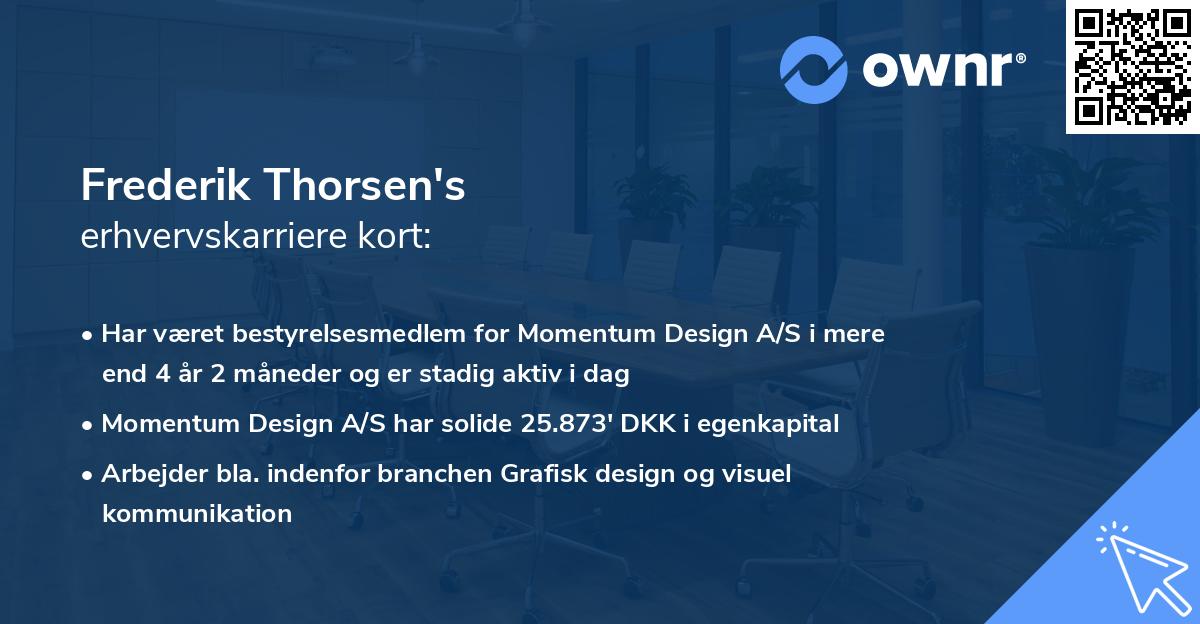 ownr®

Frederik Thorsen's
erhvervskarriere kort:

• Har været bestyrelsesmedlem for Momentum Design A/S i mere end 4 år 2 måneder og er stadig aktiv i dag
• Momentum Design A/S har solide 25.873' DKK i egenkapital
• Arbejder bla. indenfor branchen Grafisk design og visuel kommunikation